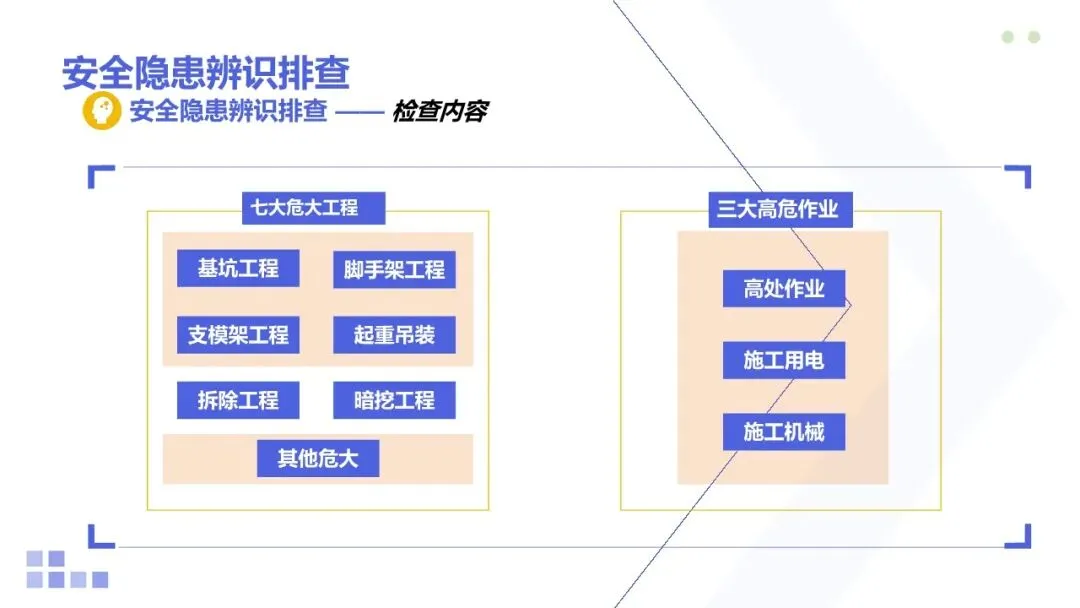 安全隐患辨识排查

安全隐患辨识排查 —— 检查内容

七大危大工程

基坑工程

脚手架工程

支模架工程

起重吊装

拆除工程

暗挖工程

其他危大

三大高危作业

高处作业

施工用电

施工机械